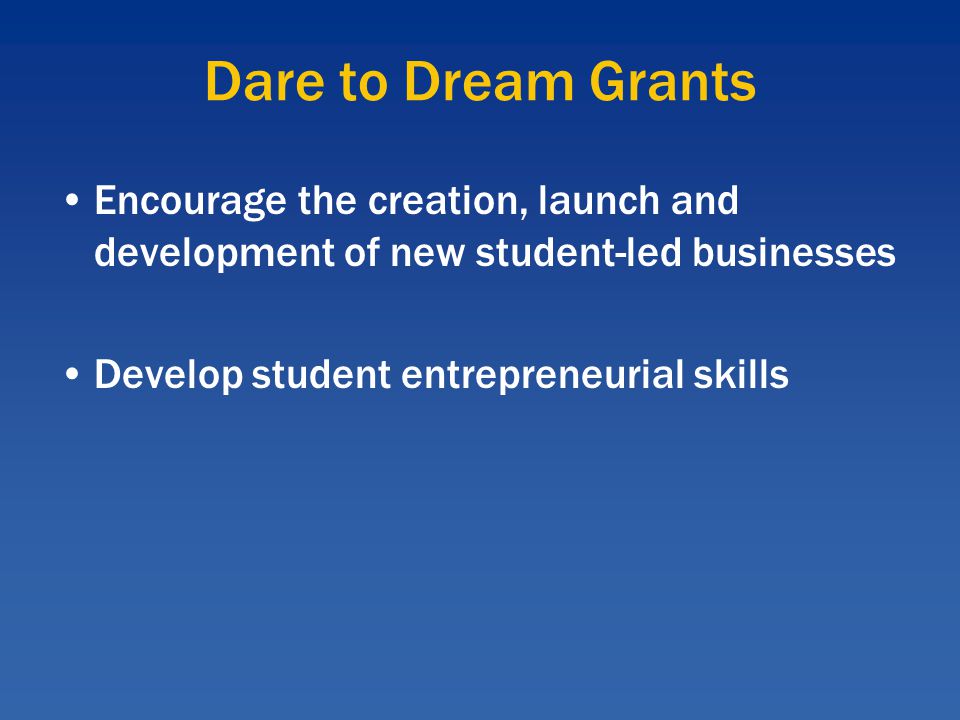 Dare to Dream Grants

• Encourage the creation, launch and development of new student-led businesses

• Develop student entrepreneurial skills